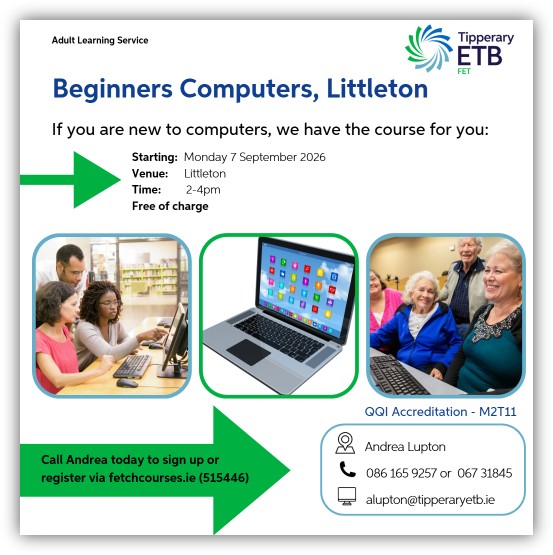 Adult Learning Service

Tipperary ETB FET

Beginners Computers, Littleton

If you are new to computers, we have the course for you:

Starting: Monday 7 September 2026
Venue: Littleton
Time: 2-4pm
Free of charge

QQI Accreditation - M2T11

Call Andrea today to sign up or register via fetchcourses.ie (515446)

Andrea Lupton
086 165 9257 or 067 31845
alupton@tipperaryetb.ie